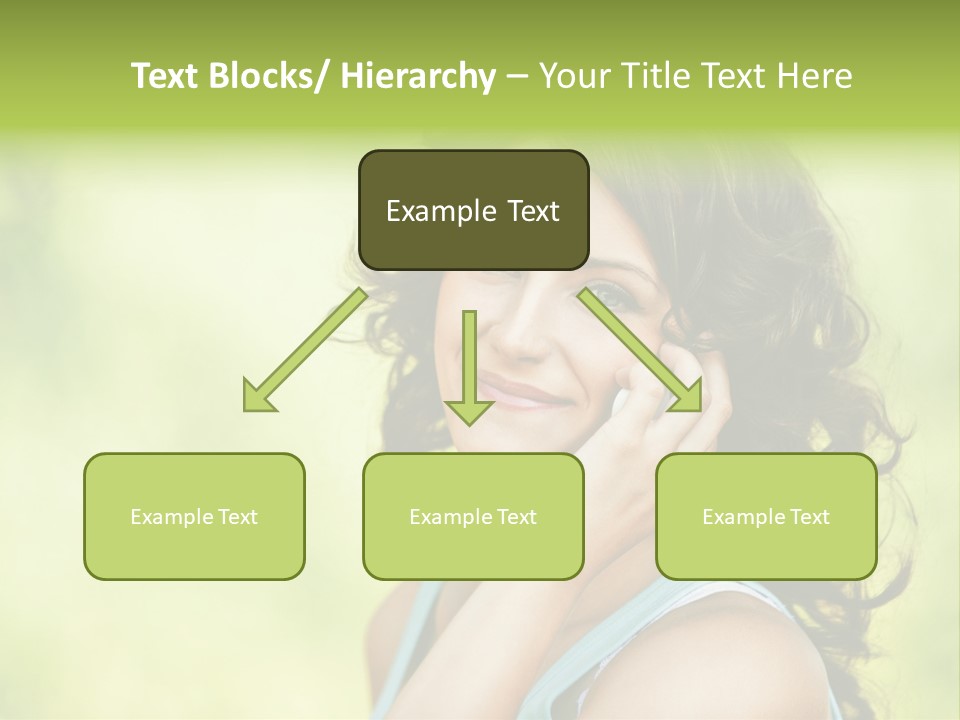 Text Blocks/ Hierarchy – Your Title Text Here

Example Text

Example Text

Example Text

Example Text